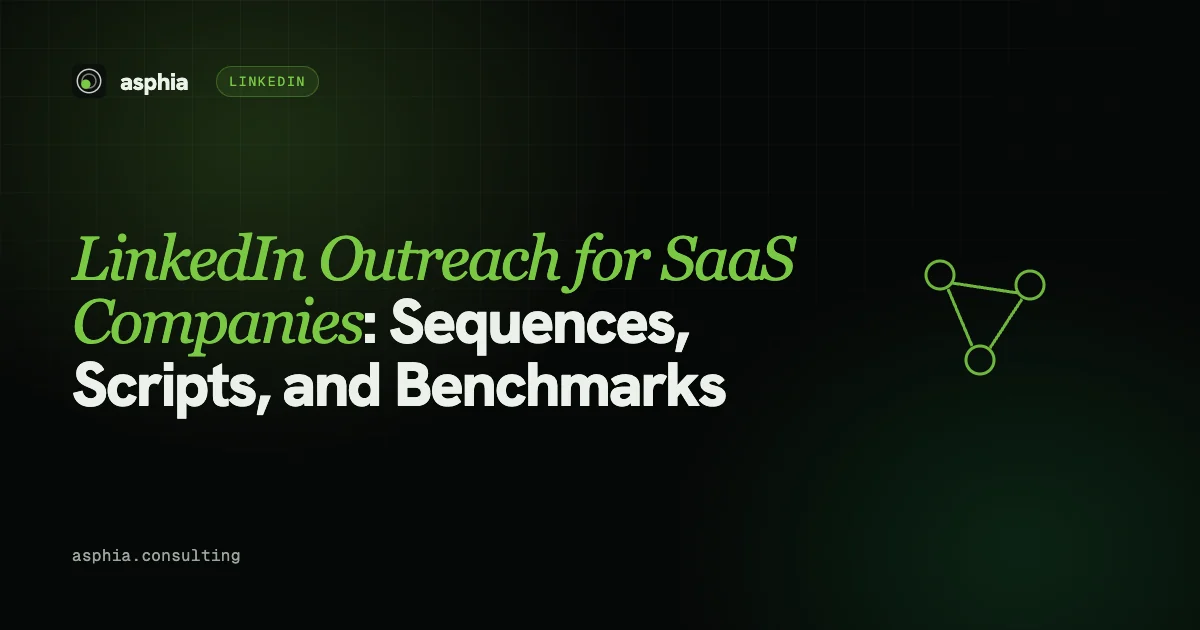 asphia LINKEDIN

LinkedIn Outreach for SaaS Companies: Sequences, Scripts, and Benchmarks

asphia.consulting